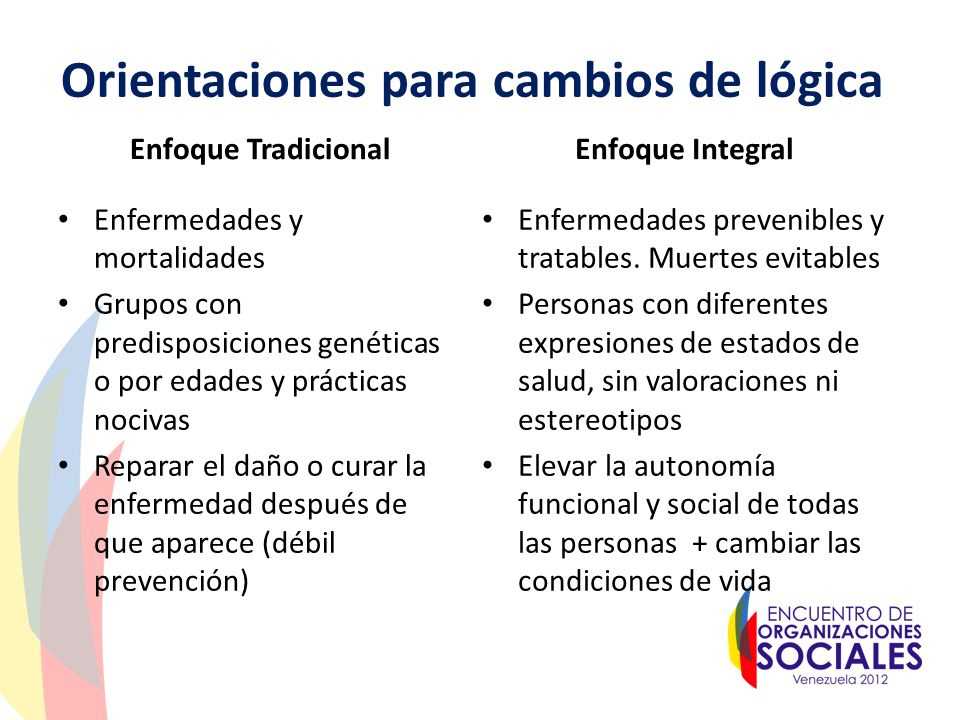 Orientaciones para cambios de lógica

Enfoque Tradicional

• Enfermedades y mortalidades
• Grupos con predisposiciones genéticas o por edades y prácticas nocivas
• Reparar el daño o curar la enfermedad después de que aparece (débil prevención)

Enfoque Integral

• Enfermedades prevenibles y tratables. Muertes evitables
• Personas con diferentes expresiones de estados de salud, sin valoraciones ni estereotipos
• Elevar la autonomía funcional y social de todas las personas + cambiar las condiciones de vida

ENCUENTRO DE ORGANIZACIONES SOCIALES
Venezuela 2012